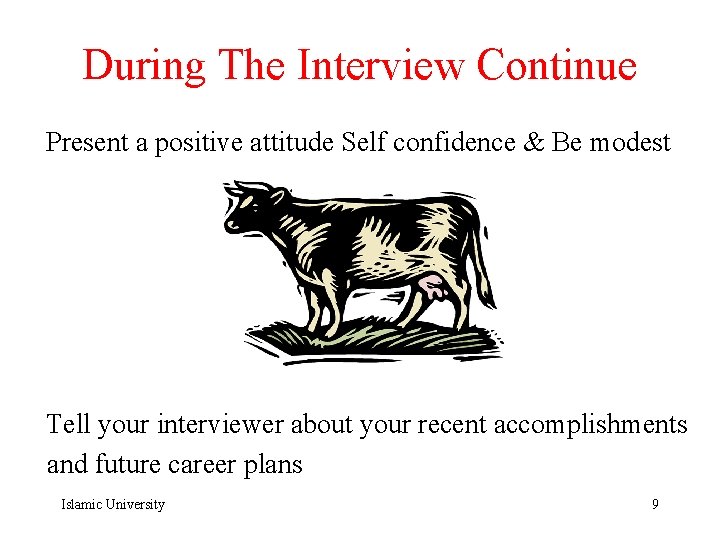 During The Interview Continue

Present a positive attitude Self confidence & Be modest

Tell your interviewer about your recent accomplishments and future career plans

Islamic University

9